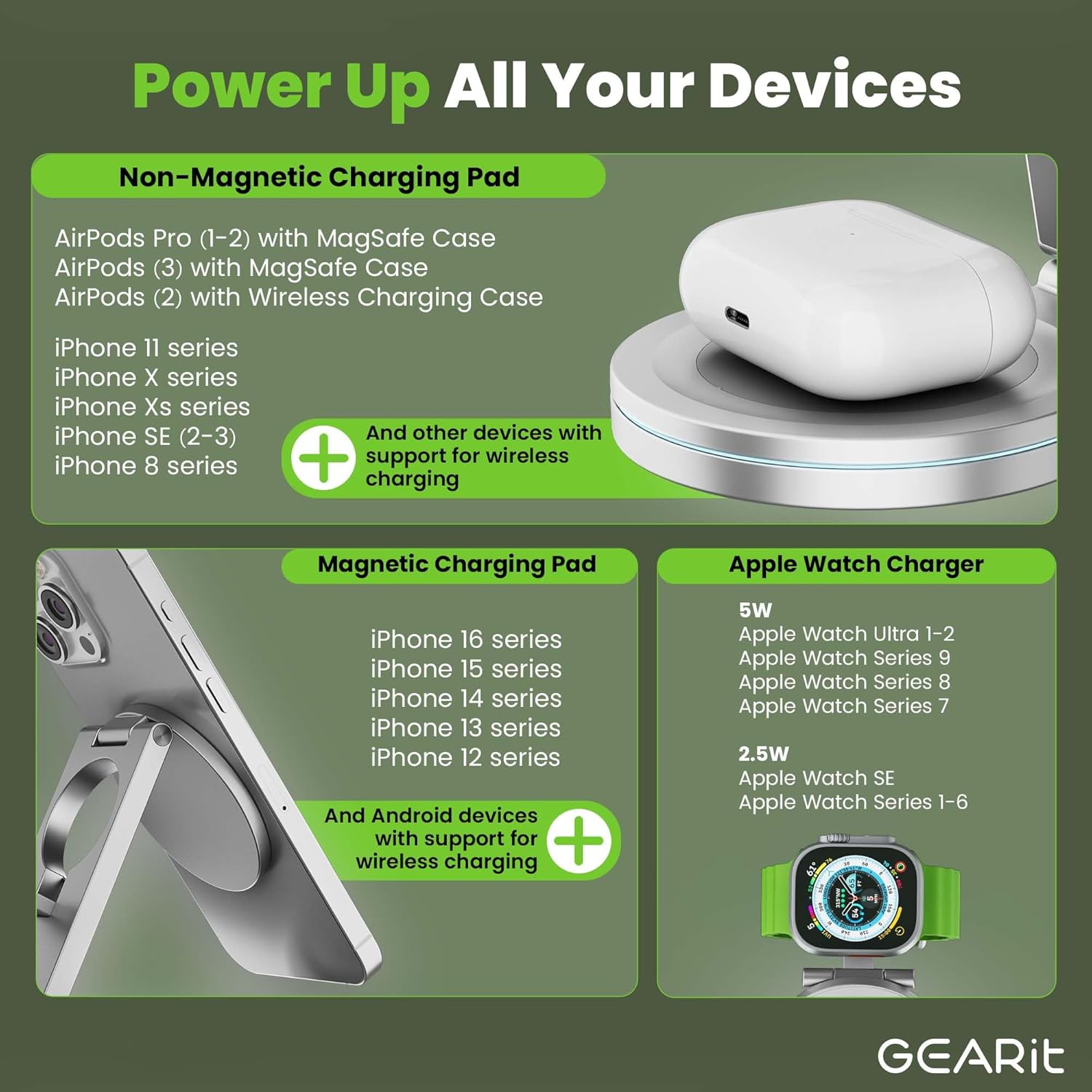 Power Up All Your Devices

Non-Magnetic Charging Pad

AirPods Pro (1-2) with MagSafe Case
AirPods (3) with MagSafe Case
AirPods (2) with Wireless Charging Case

iPhone 11 series
iPhone X series
iPhone Xs series
iPhone SE (2-3)
iPhone 8 series

And other devices with support for wireless charging

Magnetic Charging Pad

iPhone 16 series
iPhone 15 series
iPhone 14 series
iPhone 13 series
iPhone 12 series

And Android devices with support for wireless charging

Apple Watch Charger

5W
Apple Watch Ultra 1-2
Apple Watch Series 9
Apple Watch Series 8
Apple Watch Series 7

2.5W
Apple Watch SE
Apple Watch Series 1-6

GEARit